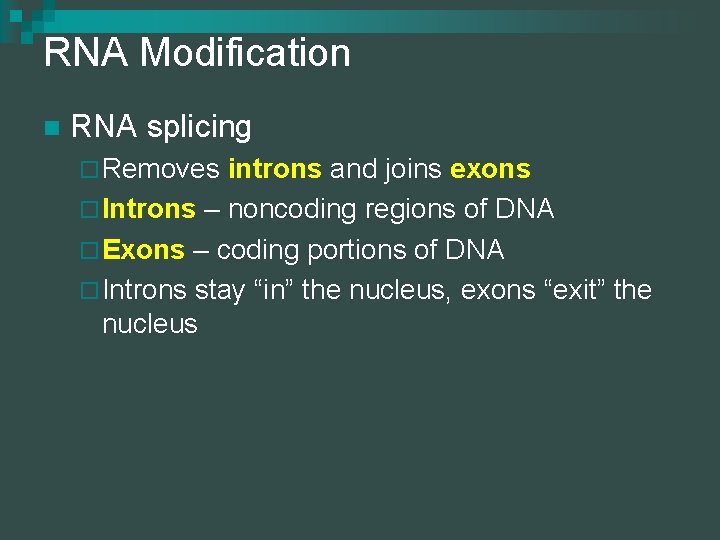 RNA Modification

RNA splicing

Removes introns and joins exons

Introns – noncoding regions of DNA

Exons – coding portions of DNA

Introns stay “in” the nucleus, exons “exit” the nucleus